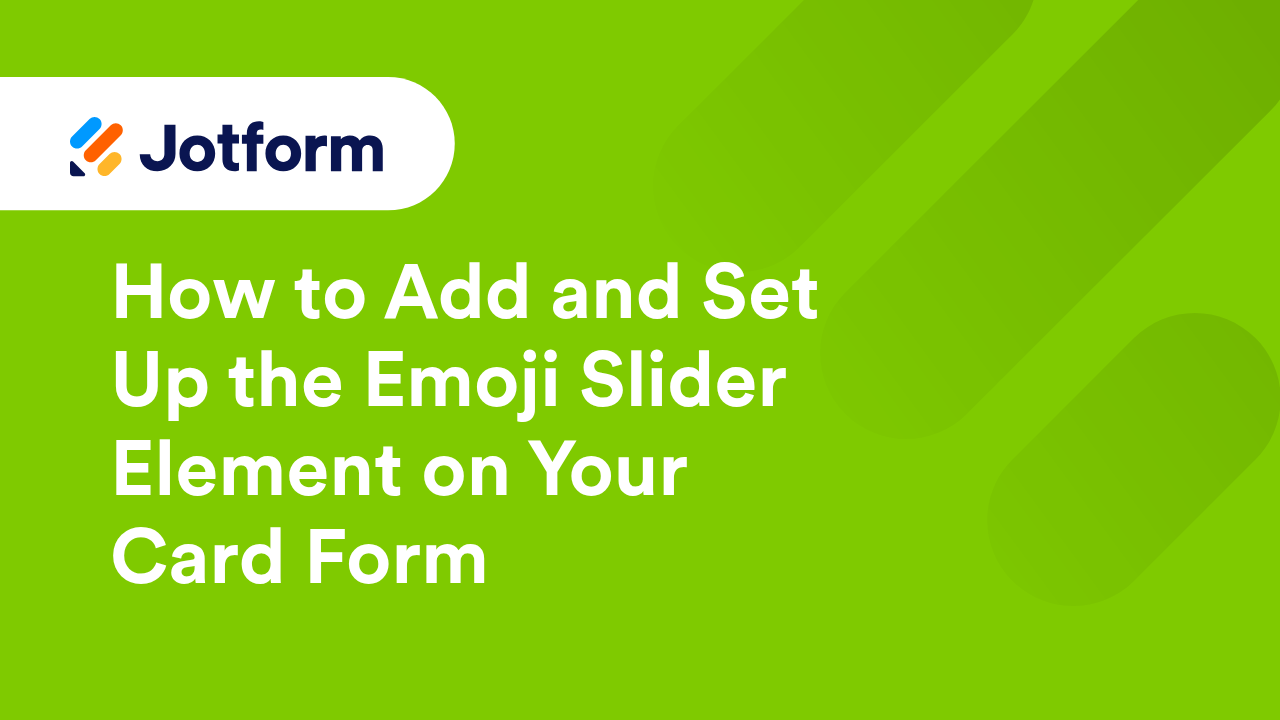 Jotform

How to Add and Set Up the Emoji Slider Element on Your Card Form